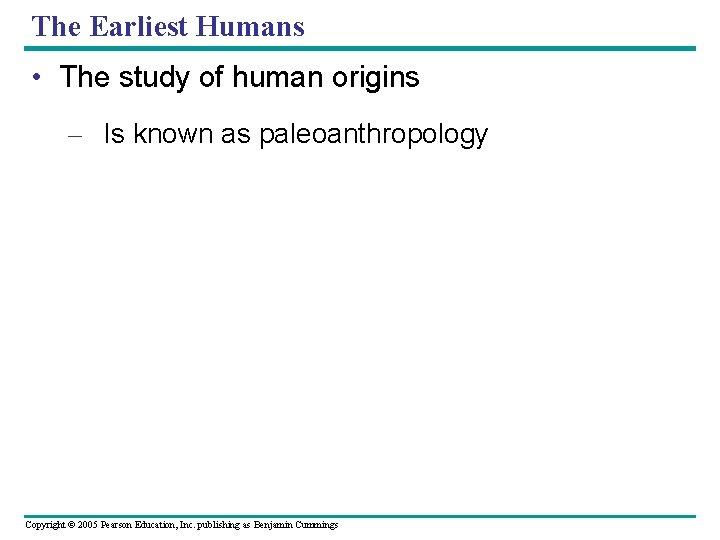 The Earliest Humans

• The study of human origins

– Is known as paleoanthropology

Copyright © 2005 Pearson Education, Inc. publishing as Benjamin Cummings